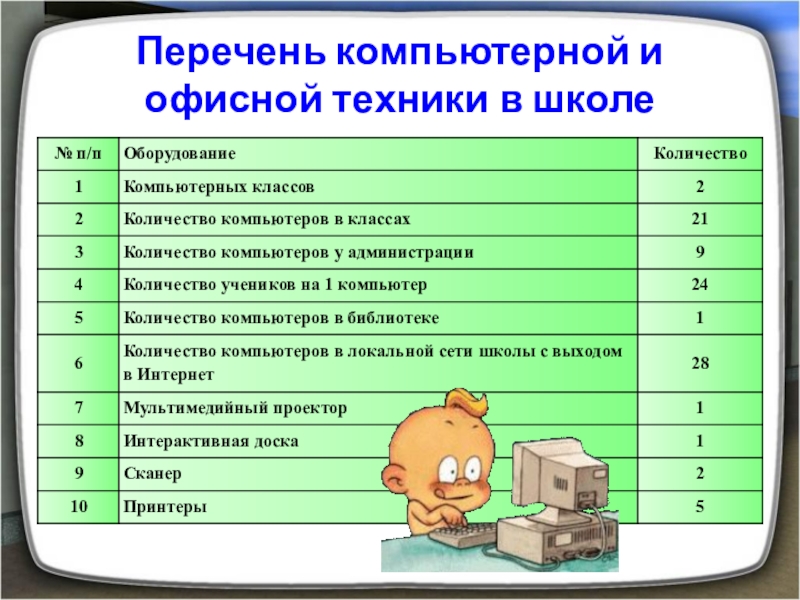 Перечень компьютерной и офисной техники в школе

| № п/п | Оборудование | Количество |
|---|---|---|
| 1 | Компьютерных классов | 2 |
| 2 | Количество компьютеров в классах | 21 |
| 3 | Количество компьютеров у администрации | 9 |
| 4 | Количество учеников на 1 компьютер | 24 |
| 5 | Количество компьютеров в библиотеке | 1 |
| 6 | Количество компьютеров в локальной сети школы с выходом в Интернет | 28 |
| 7 | Мультимедийный проектор | 1 |
| 8 | Интерактивная доска | 1 |
| 9 | Сканер | 2 |
| 10 | Принтеры | 5 |